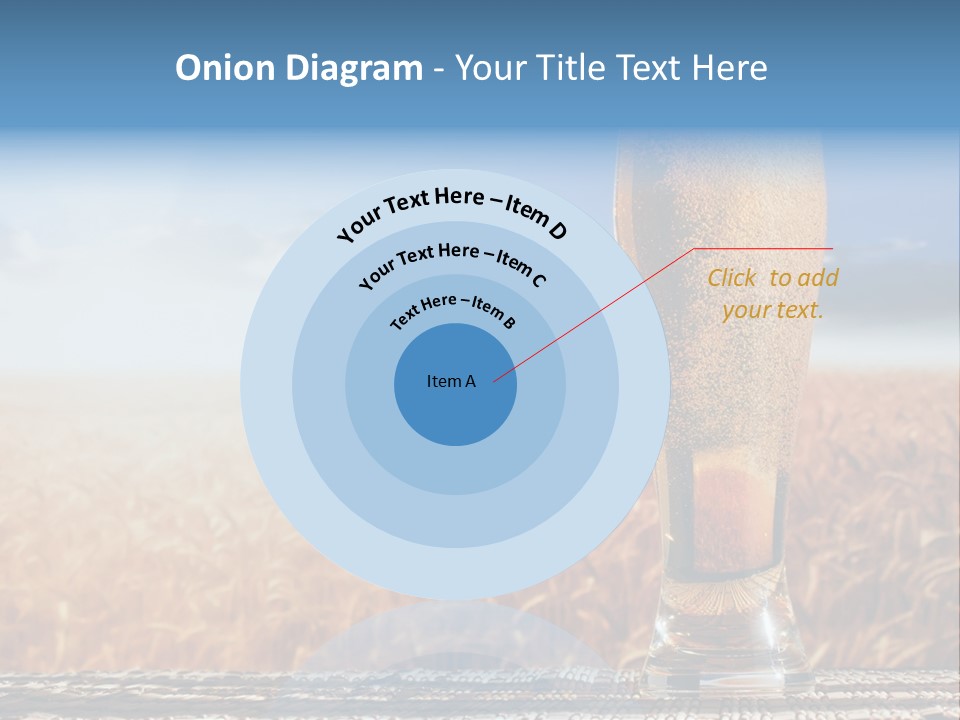 Onion Diagram - Your Title Text Here

Your Text Here – Item D

Your Text Here – Item C

Text Here – Item B

Item A

Click to add your text.